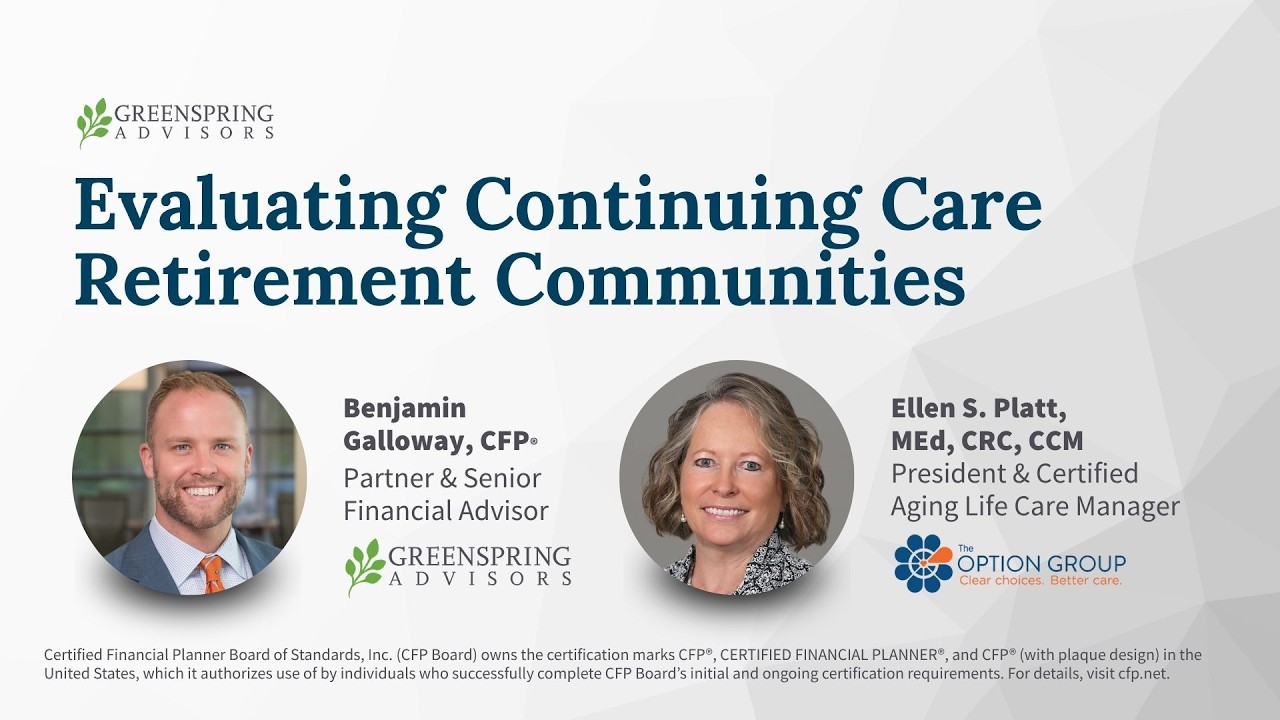 GREENSPRING ADVISORS

Evaluating Continuing Care Retirement Communities

Benjamin Galloway, CFP®
Partner & Senior Financial Advisor

GREENSPRING ADVISORS

Ellen S. Platt, MEd, CRC, CCM
President & Certified Aging Life Care Manager

The OPTION GROUP
Clear choices. Better care.

Certified Financial Planner Board of Standards, Inc. (CFP Board) owns the certification marks CFP®, CERTIFIED FINANCIAL PLANNER®, and CFP® (with plaque design) in the United States, which it authorizes use of by individuals who successfully complete CFP Board's initial and ongoing certification requirements. For details, visit cfp.net.